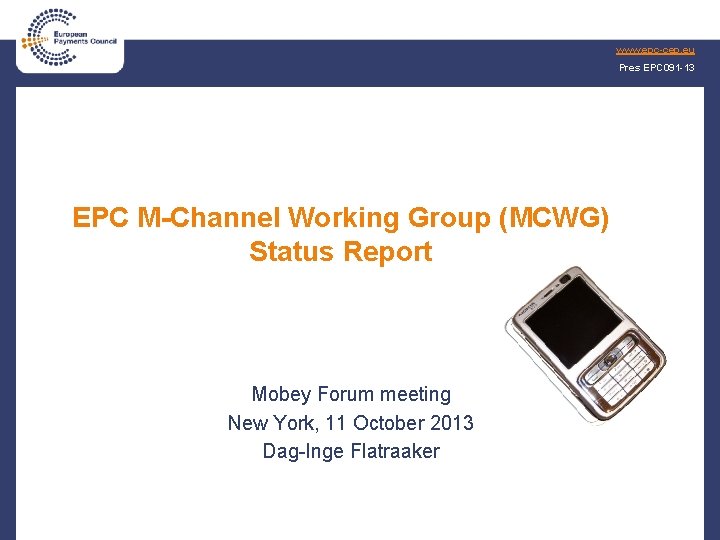 European Payments Council

www.epc-cep.eu

Pres EPC091-13

EPC M-Channel Working Group (MCWG) Status Report

Mobey Forum meeting
New York, 11 October 2013
Dag-Inge Flatraaker